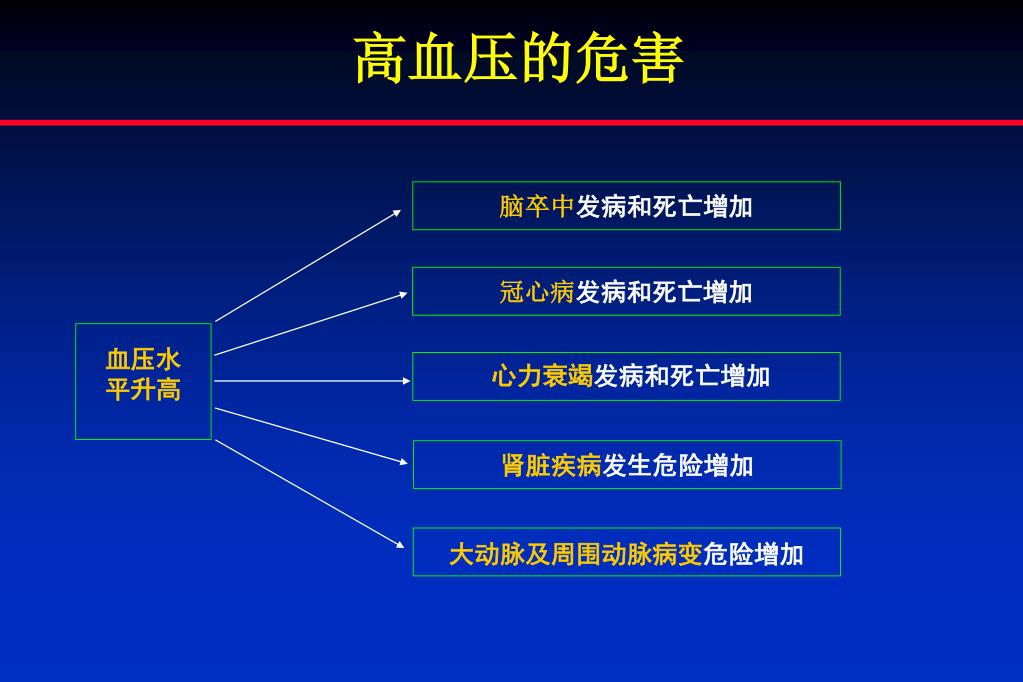 高血压的危害

血压水平升高

脑卒中发病和死亡增加

冠心病发病和死亡增加

心力衰竭发病和死亡增加

肾脏疾病发生危险增加

大动脉及周围动脉病变危险增加